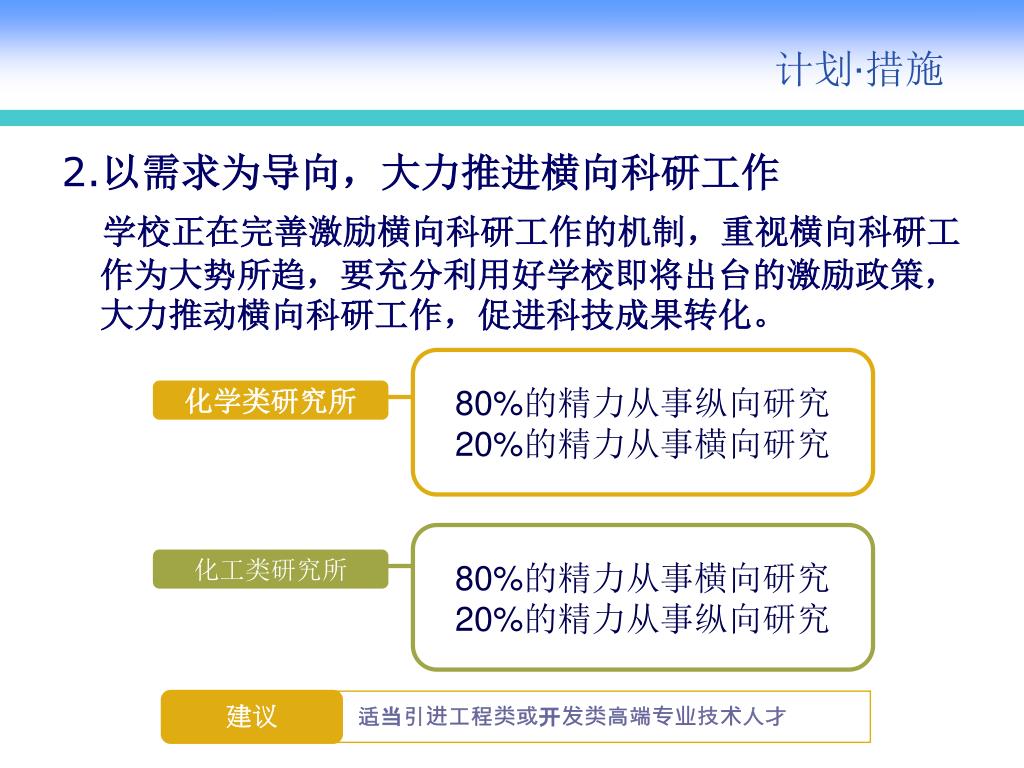 计划·措施

2.以需求为导向，大力推进横向科研工作

学校正在完善激励横向科研工作的机制，重视横向科研工作为大势所趋，要充分利用好学校即将出台的激励政策，大力推动横向科研工作，促进科技成果转化。

化学类研究所

80%的精力从事纵向研究
20%的精力从事横向研究

化工类研究所

80%的精力从事横向研究
20%的精力从事纵向研究

建议

适当引进工程类或开发类高端专业技术人才